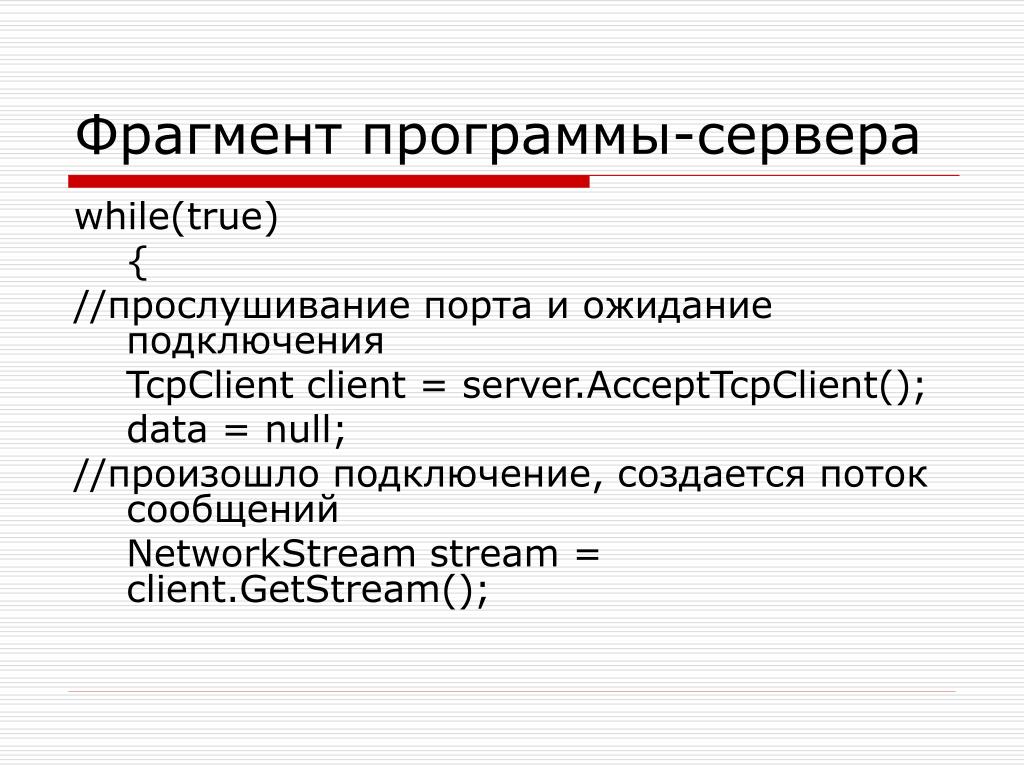 Фрагмент программы-сервера

while(true)

{

//прослушивание порта и ожидание подключения

TcpClient client = server.AcceptTcpClient();

data = null;

//произошло подключение, создается поток сообщений

NetworkStream stream = client.GetStream();